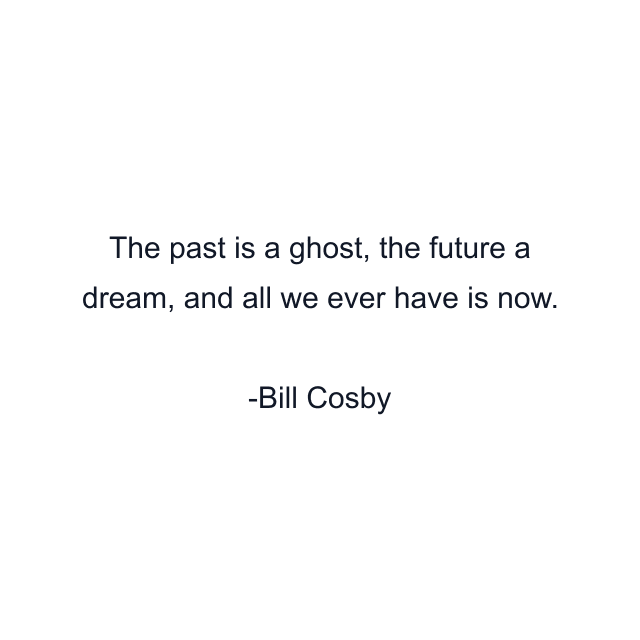 The past is a ghost, the future a dream, and all we ever have is now.

-Bill Cosby